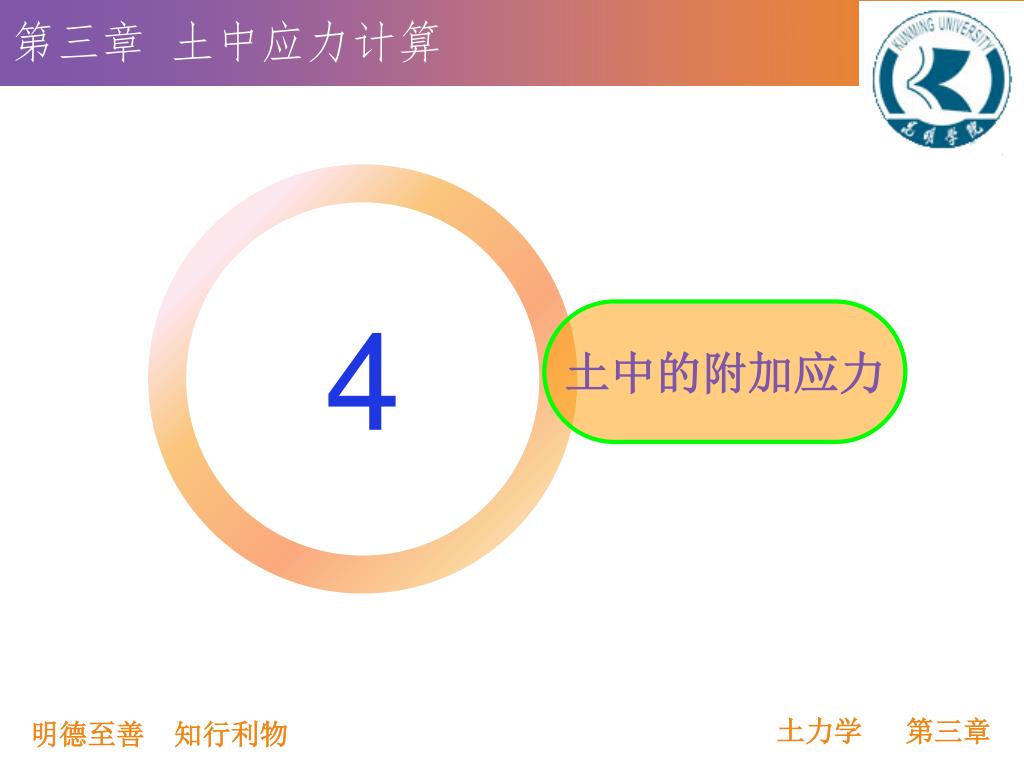 第三章 土中应力计算

KUNMING UNIVERSITY

昆明学院

4

土中的附加应力

明德至善 知行利物

土力学 第三章